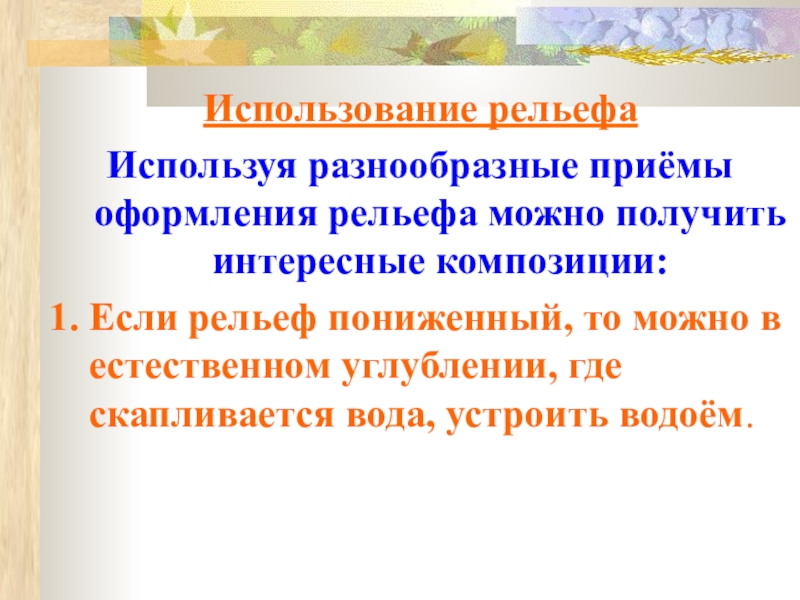 Использование рельефа

Используя разнообразные приёмы оформления рельефа можно получить интересные композиции:

1. Если рельеф пониженный, то можно в естественном углублении, где скапливается вода, устроить водоём.